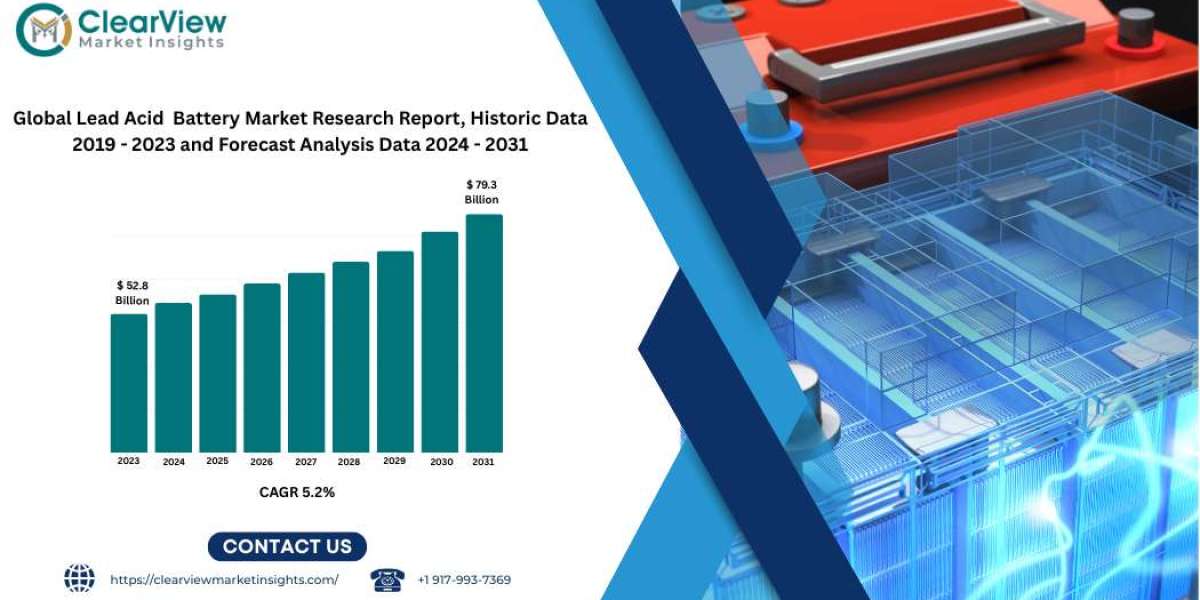 ClearView
Market Insights

Global Lead Acid Battery Market Research Report, Historic Data 2019 - 2023 and Forecast Analysis Data 2024 - 2031

$ 52.8 Billion

$ 79.3 Billion

2023 2024 2025 2026 2027 2028 2029 2030 2031

CAGR 5.2%

CONTACT US

https://clearviewmarketinsights.com/

+1 917-993-7369